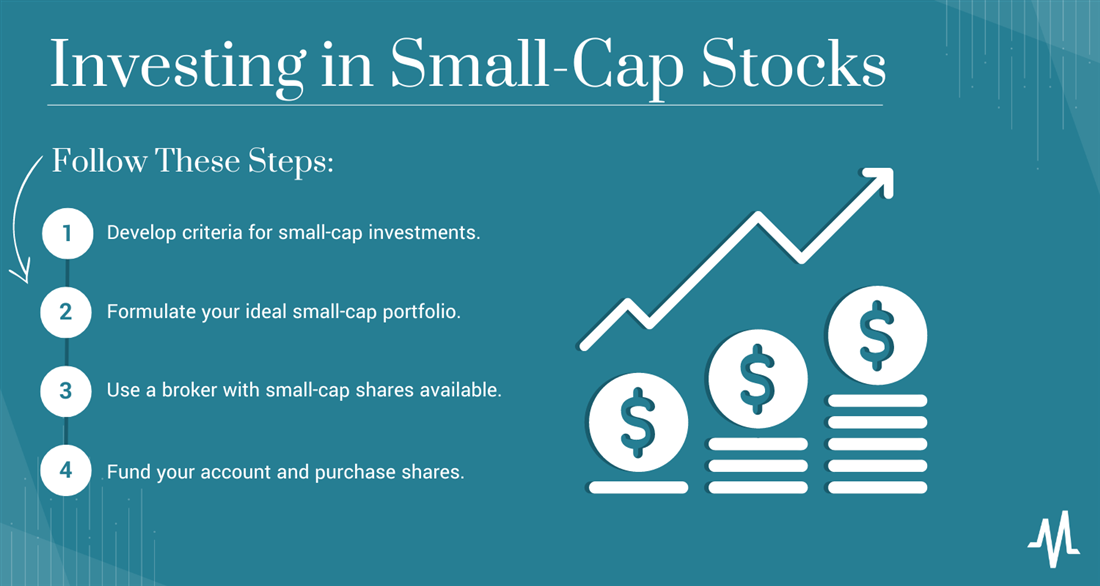 Investing in Small-Cap Stocks

Follow These Steps:

1 Develop criteria for small-cap investments.

2 Formulate your ideal small-cap portfolio.

3 Use a broker with small-cap shares available.

4 Fund your account and purchase shares.

$

$

$